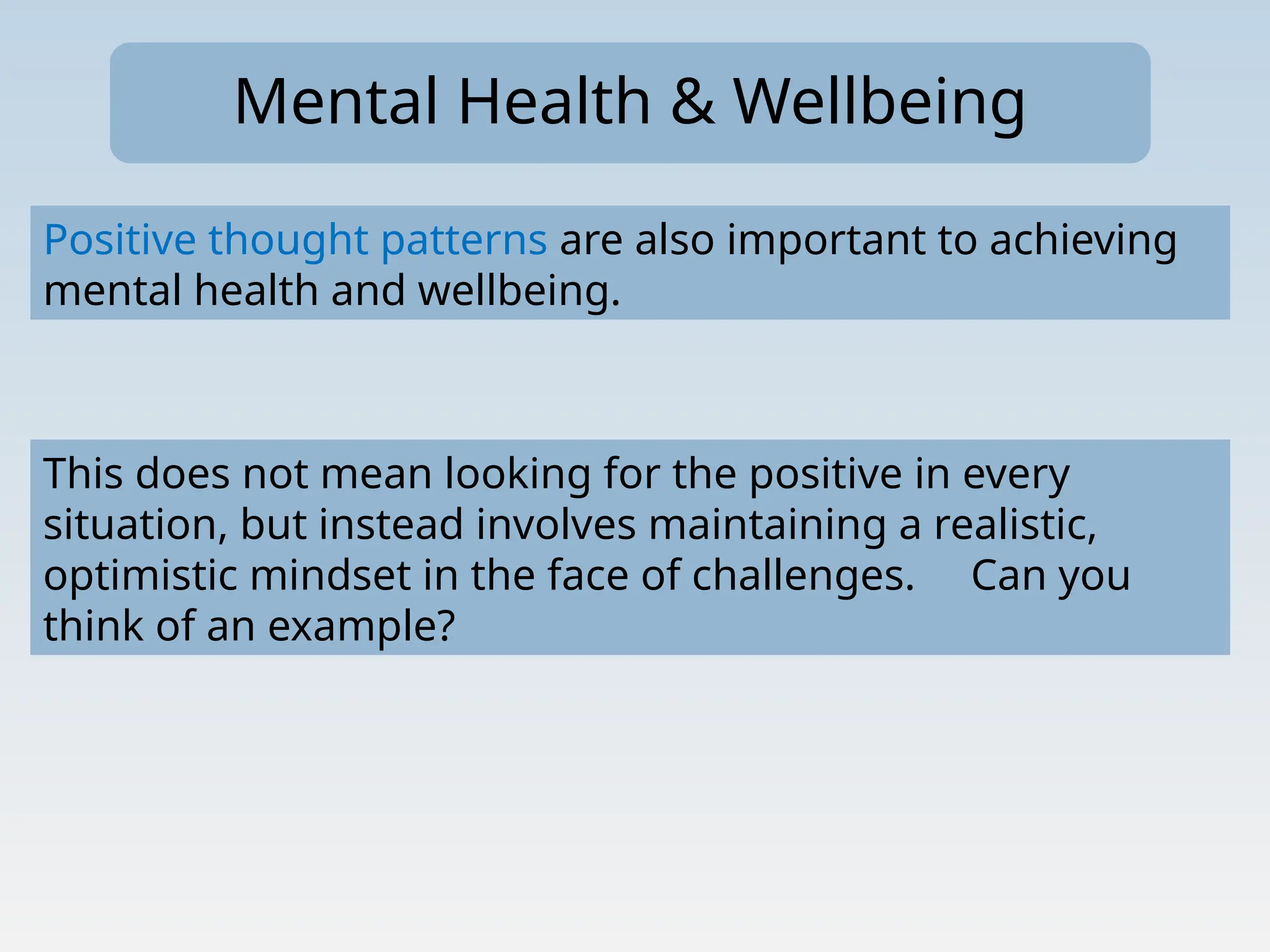 Mental Health & Wellbeing

Positive thought patterns are also important to achieving mental health and wellbeing.

This does not mean looking for the positive in every situation, but instead involves maintaining a realistic, optimistic mindset in the face of challenges. Can you think of an example?